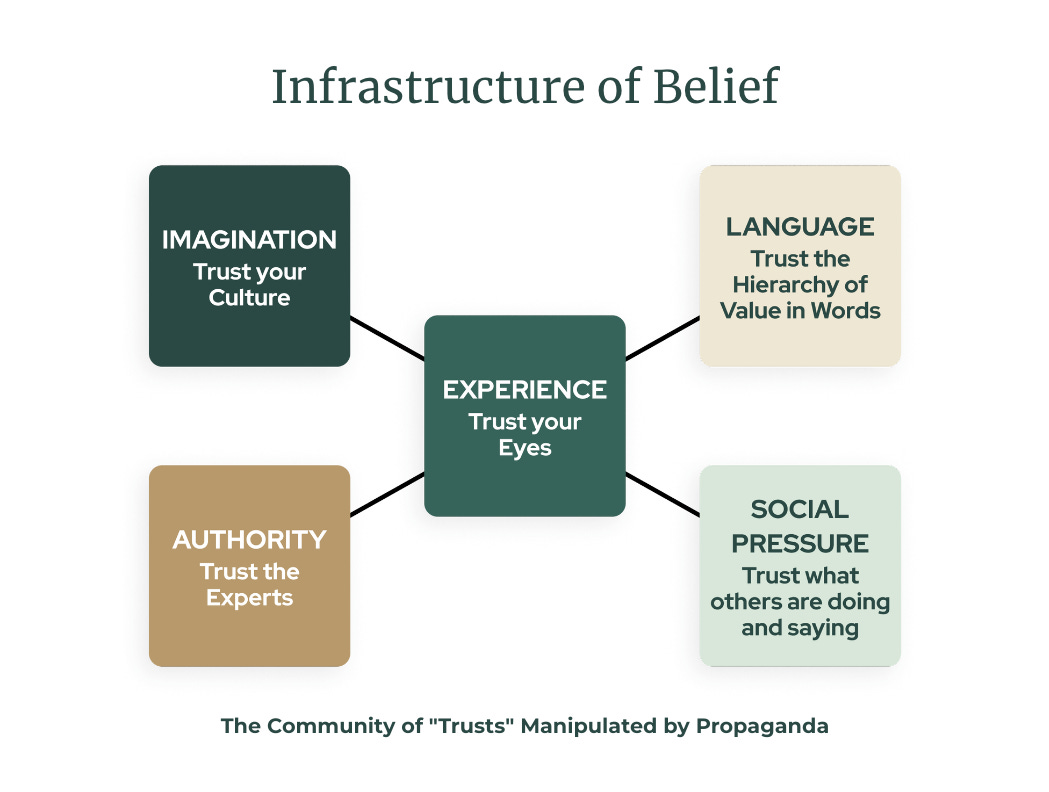 Infrastructure of Belief

IMAGINATION
Trust your Culture

LANGUAGE
Trust the Hierarchy of Value in Words

EXPERIENCE
Trust your Eyes

AUTHORITY
Trust the Experts

SOCIAL PRESSURE
Trust what others are doing and saying

The Community of "Trusts" Manipulated by Propaganda